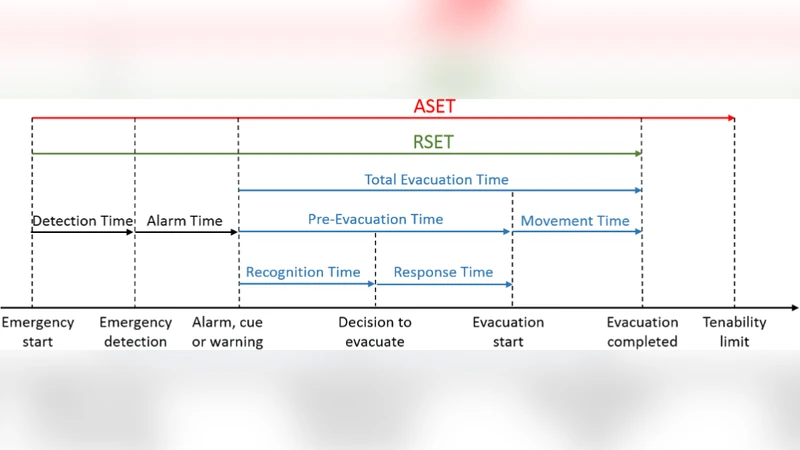 ASET

RSET

Total Evacuation Time

Detection Time

Alarm Time

Pre-Evacuation Time

Movement Time

Recognition Time

Response Time

Emergency start

Emergency detection

Alarm, cue or warning

Decision to evacuate

Evacuation start

Evacuation completed

Tenability limit